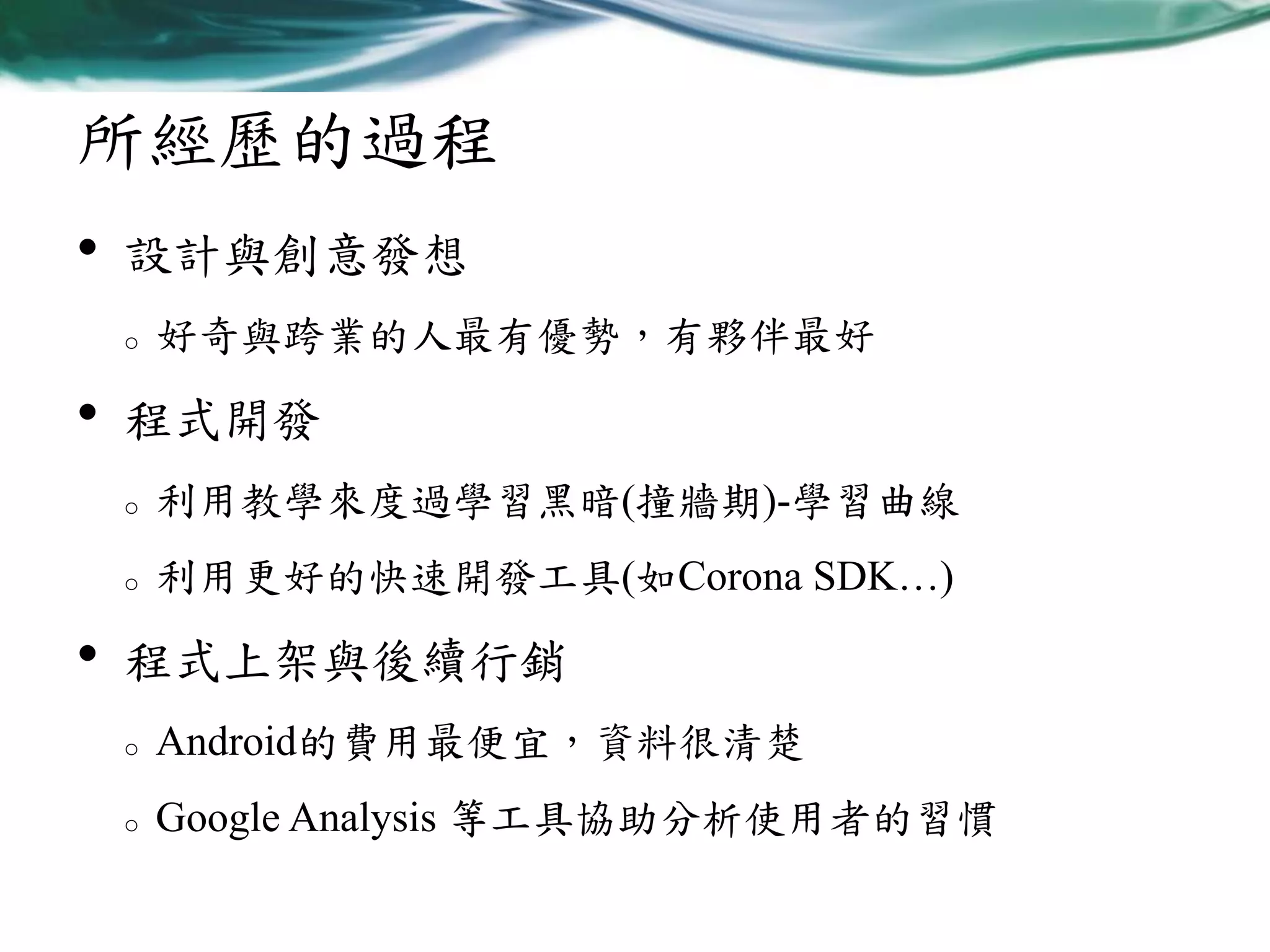 所經歷的過程

• 設計與創意發想
  ○ 好奇與跨業的人最有優勢，有夥伴最好
• 程式開發
  ○ 利用教學來度過學習黑暗(撞牆期)-學習曲線
  ○ 利用更好的快速開發工具(如Corona SDK…)
• 程式上架與後續行銷
  ○ Android的費用最便宜，資料很清楚
  ○ Google Analysis 等工具協助分析使用者的習慣